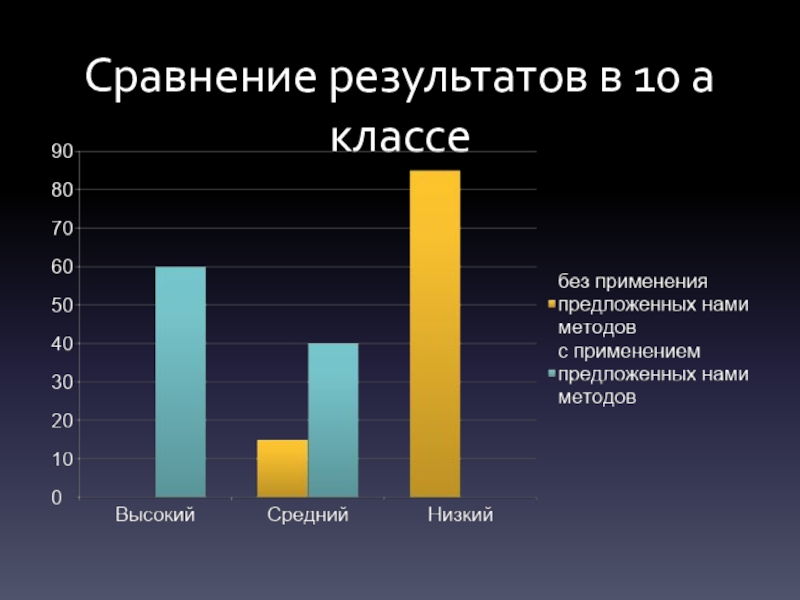 Сравнение результатов в 10 а классе

90
80
70
60
50
40
30
20
10
0

Высокий
Средний
Низкий

без применения предложенных нами методов
с применением предложенных нами методов